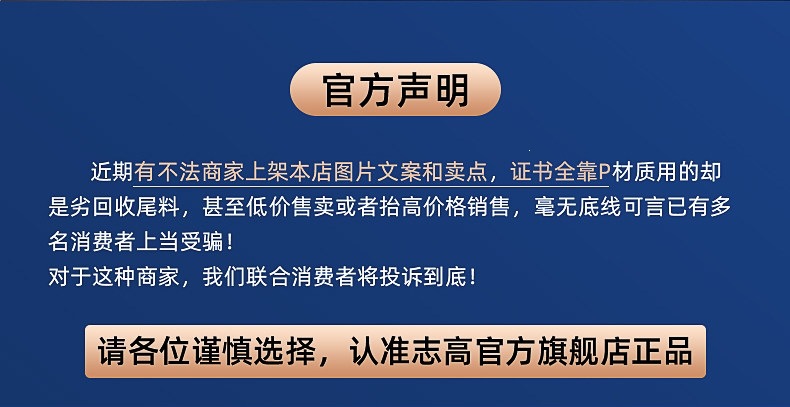 官方声明

近期有不法商家上架本店图片文案和卖点，证书全靠P材质用的却是劣回收尾料，甚至低价售卖或者抬高价格销售，毫无底线可言已有多名消费者上当受骗！
对于这种商家，我们联合消费者将投诉到底！

请各位谨慎选择，认准志高官方旗舰店正品